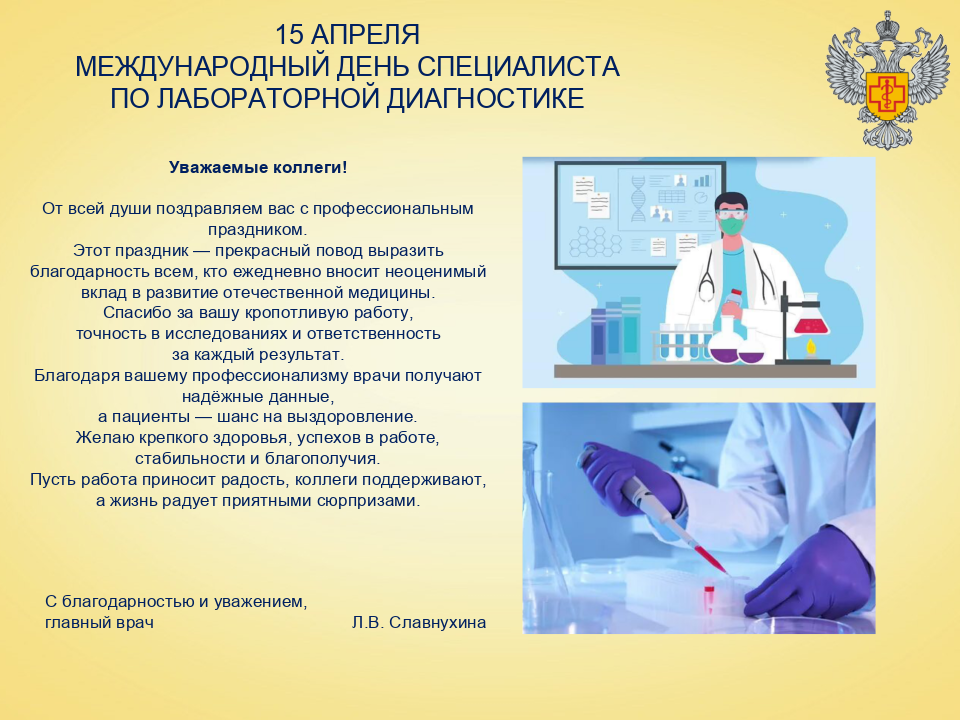 15 АПРЕЛЯ
МЕЖДУНАРОДНЫЙ ДЕНЬ СПЕЦИАЛИСТА
ПО ЛАБОРАТОРНОЙ ДИАГНОСТИКЕ

Уважаемые коллеги!

От всей души поздравляем вас с профессиональным праздником.
Этот праздник — прекрасный повод выразить благодарность всем, кто ежедневно вносит неоценимый вклад в развитие отечественной медицины.
Спасибо за вашу кропотливую работу, точность в исследованиях и ответственность за каждый результат.
Благодаря вашему профессионализму врачи получают надёжные данные,
а пациенты — шанс на выздоровление.
Желаю крепкого здоровья, успехов в работе, стабильности и благополучия.
Пусть работа приносит радость, коллеги поддерживают, а жизнь радует приятными сюрпризами.

С благодарностью и уважением,
главный врач Л.В. Славнухина